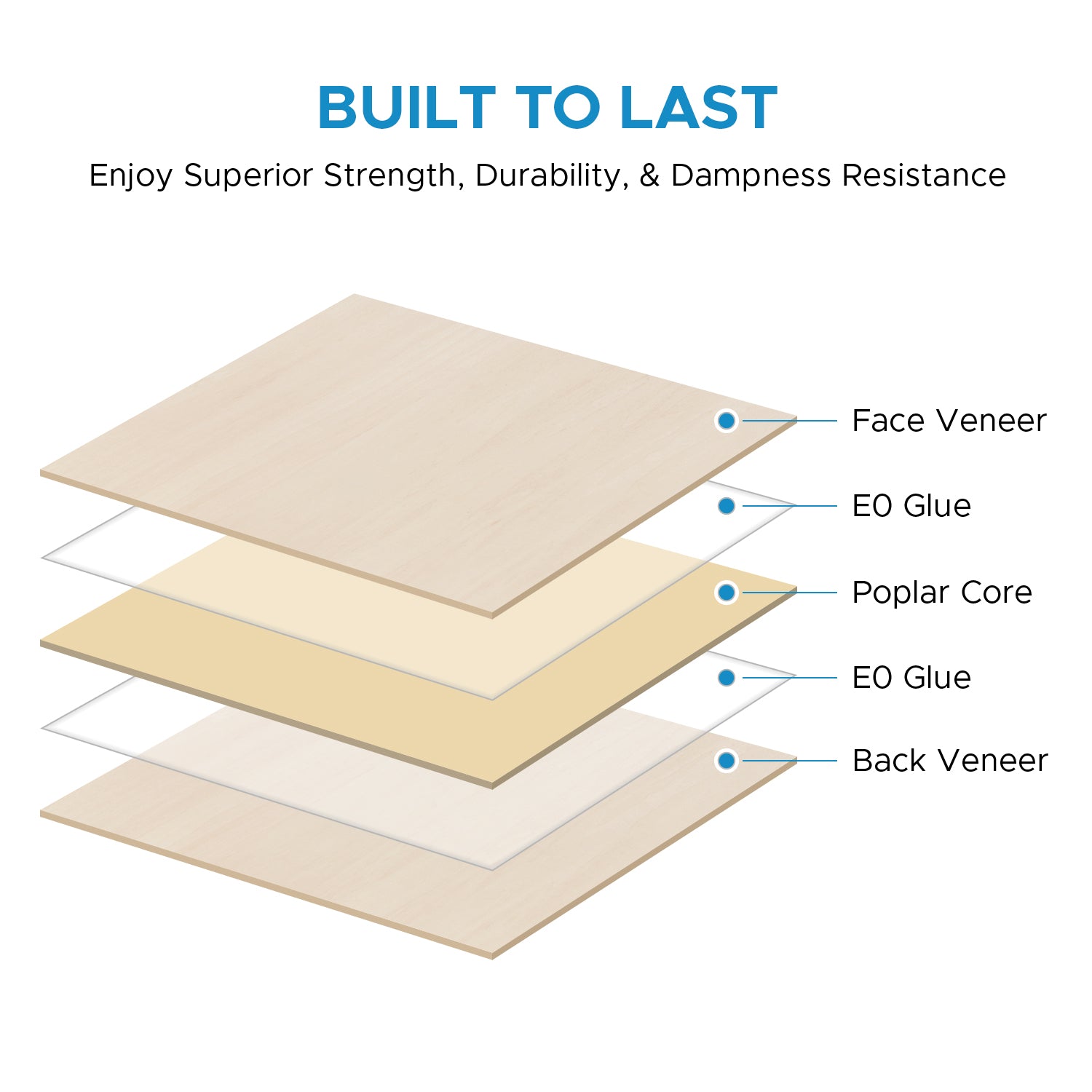 BUILT TO LAST

Enjoy Superior Strength, Durability, & Dampness Resistance

Face Veneer

E0 Glue

Poplar Core

E0 Glue

Back Veneer